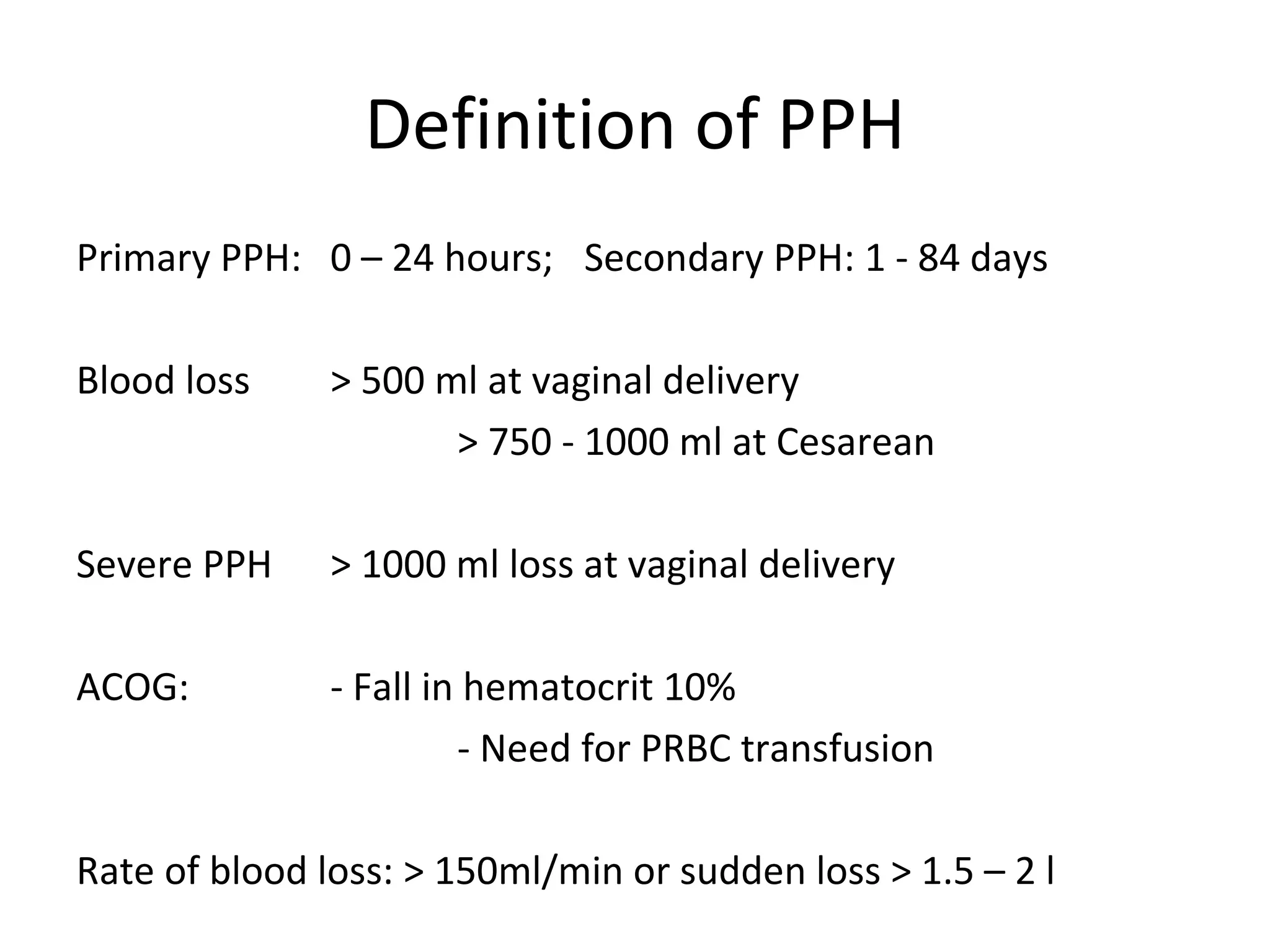 Definition of PPH

Primary PPH: 0 – 24 hours; Secondary PPH: 1 - 84 days

Blood loss > 500 ml at vaginal delivery
> 750 - 1000 ml at Cesarean

Severe PPH > 1000 ml loss at vaginal delivery

ACOG: - Fall in hematocrit 10%
- Need for PRBC transfusion

Rate of blood loss: > 150ml/min or sudden loss > 1.5 – 2 l